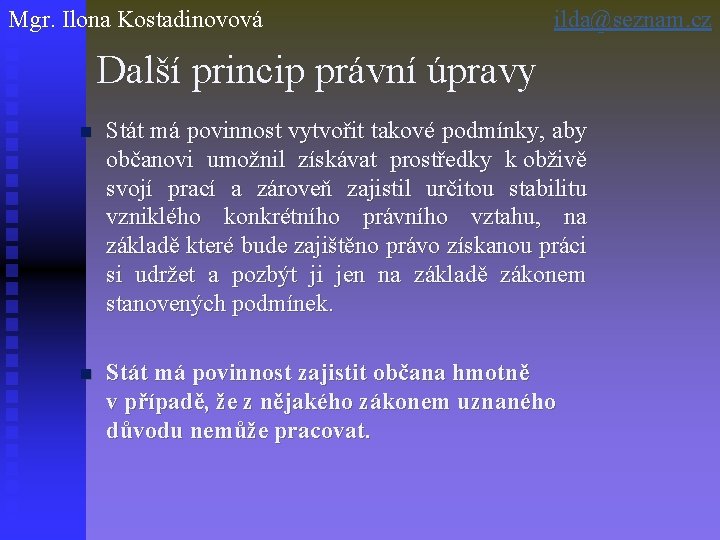 Mgr. Ilona Kostadinovová

ilda@seznam.cz

Další princip právní úpravy

Stát má povinnost vytvořit takové podmínky, aby občanovi umožnil získávat prostředky k obživě svojí prací a zároveň zajistil určitou stabilitu vzniklého konkrétního právního vztahu, na základě které bude zajištěno právo získanou práci si udržet a pozbýt ji jen na základě zákonem stanovených podmínek.

Stát má povinnost zajistit občana hmotně v případě, že z nějakého zákonem uznaného důvodu nemůže pracovat.